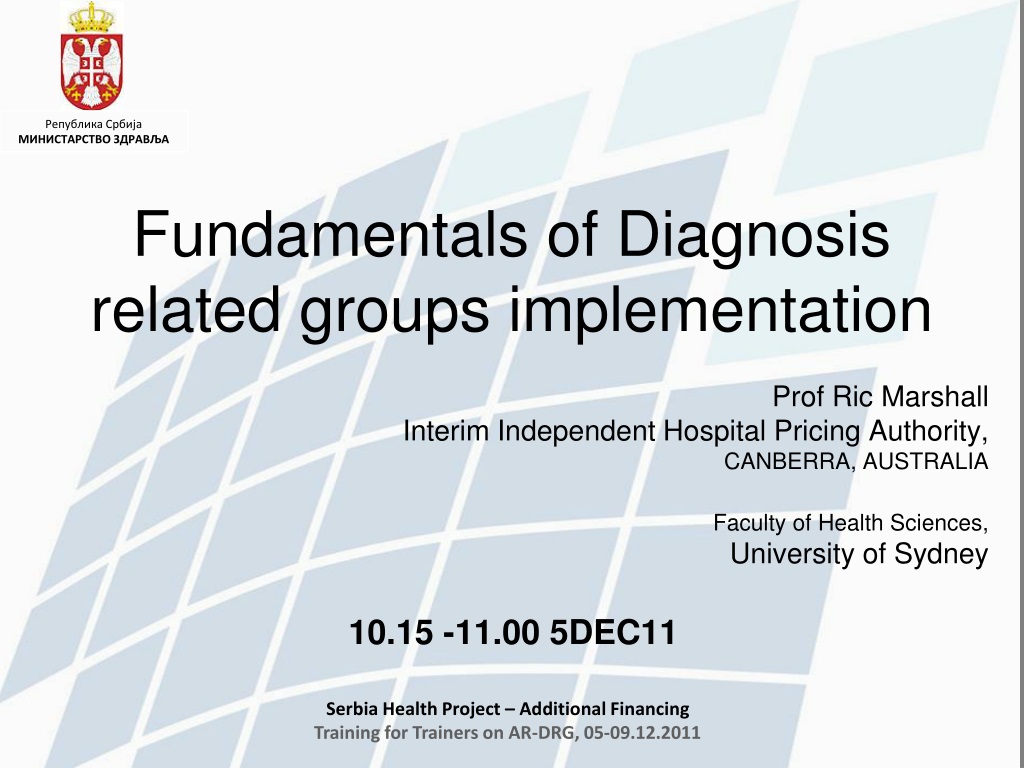 Република Србија
МИНИСТАРСТВО ЗДРАВЉА

Fundamentals of Diagnosis related groups implementation

Prof Ric Marshall
Interim Independent Hospital Pricing Authority,
CANBERRA, AUSTRALIA

Faculty of Health Sciences,
University of Sydney

10.15 -11.00 5DEC11

Serbia Health Project – Additional Financing
Training for Trainers on AR-DRG, 05-09.12.2011